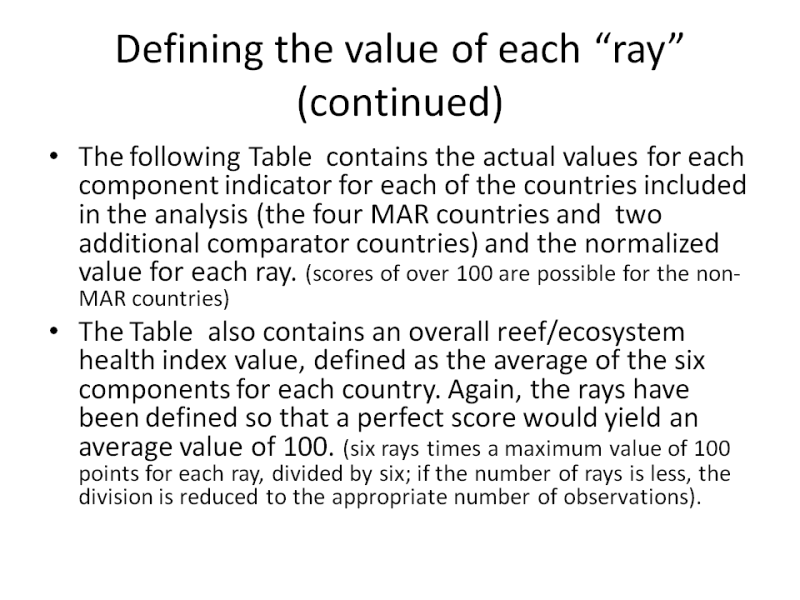 Defining the value of each “ray” (continued)

• The following Table contains the actual values for each component indicator for each of the countries included in the analysis (the four MAR countries and two additional comparator countries) and the normalized value for each ray. (scores of over 100 are possible for the non-MAR countries)

• The Table also contains an overall reef/ecosystem health index value, defined as the average of the six components for each country. Again, the rays have been defined so that a perfect score would yield an average value of 100. (six rays times a maximum value of 100 points for each ray, divided by six; if the number of rays is less, the division is reduced to the appropriate number of observations).